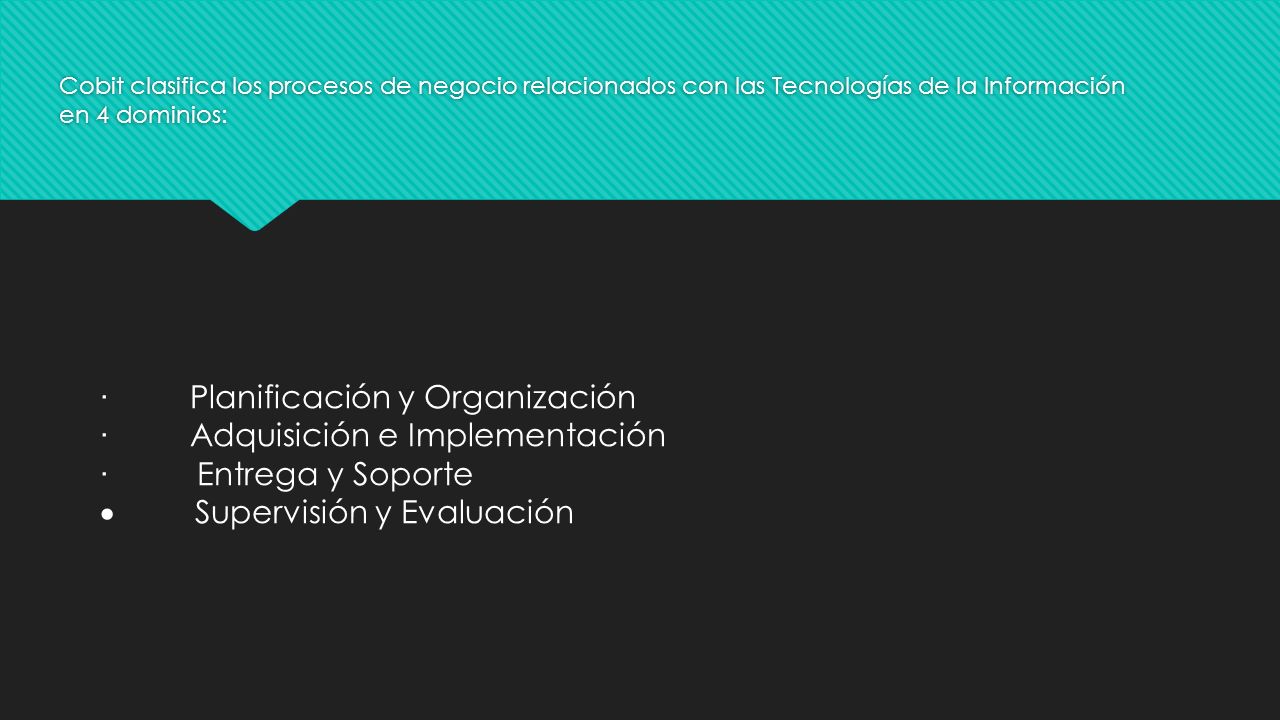 Cobit clasifica los procesos de negocio relacionados con las Tecnologías de la Información en 4 dominios:

· Planificación y Organización
· Adquisición e Implementación
· Entrega y Soporte
• Supervisión y Evaluación